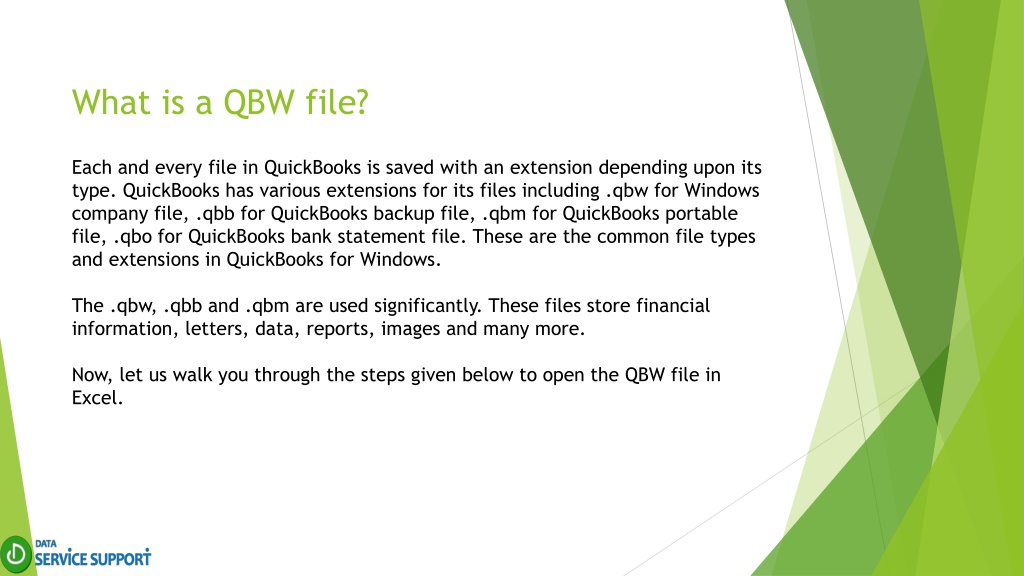 What is a QBW file?

Each and every file in QuickBooks is saved with an extension depending upon its type. QuickBooks has various extensions for its files including .qbw for Windows company file, .qbb for QuickBooks backup file, .qbm for QuickBooks portable file, .qbo for QuickBooks bank statement file. These are the common file types and extensions in QuickBooks for Windows.

The .qbw, .qbb and .qbm are used significantly. These files store financial information, letters, data, reports, images and many more.

Now, let us walk you through the steps given below to open the QBW file in Excel.

DATA SERVICE SUPPORT